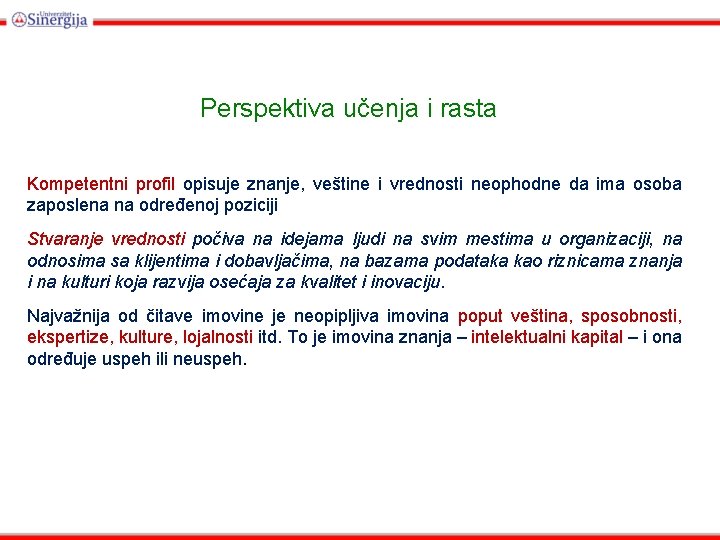 Univerzitet Sinergija

Perspektiva učenja i rasta

Kompetentni profil opisuje znanje, veštine i vrednosti neophodne da ima osoba zaposlena na određenoj poziciji

Stvaranje vrednosti počiva na idejama ljudi na svim mestima u organizaciji, na odnosima sa klijentima i dobavljačima, na bazama podataka kao riznicama znanja i na kulturi koja razvija osećaja za kvalitet i inovaciju.

Najvažnija od čitave imovine je neopipljiva imovina poput veština, sposobnosti, ekspertize, kulture, lojalnosti itd. To je imovina znanja – intelektualni kapital – i ona određuje uspeh ili neuspeh.